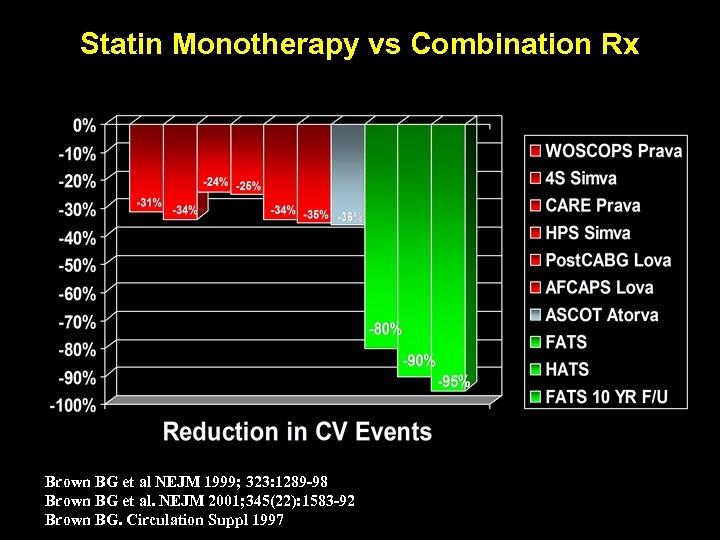 Statin Monotherapy vs Combination Rx

0%
-10%
-20%
-30%
-40%
-50%
-60%
-70%
-80%
-90%
-100%

-31%
-34%
-24%
-25%
-34%
-35%
-36%
-80%
-90%
-95%

WOSCOPS Prava
4S Simva
CARE Prava
HPS Simva
PostCABG Lova
AFCAPS Lova
ASCOT Atorva
FATS
HATS
FATS 10 YR F/U

Reduction in CV Events

Brown BG et al NEJM 1999; 323:1289-98
Brown BG et al. NEJM 2001;345(22):1583-92
Brown BG. Circulation Suppl 1997